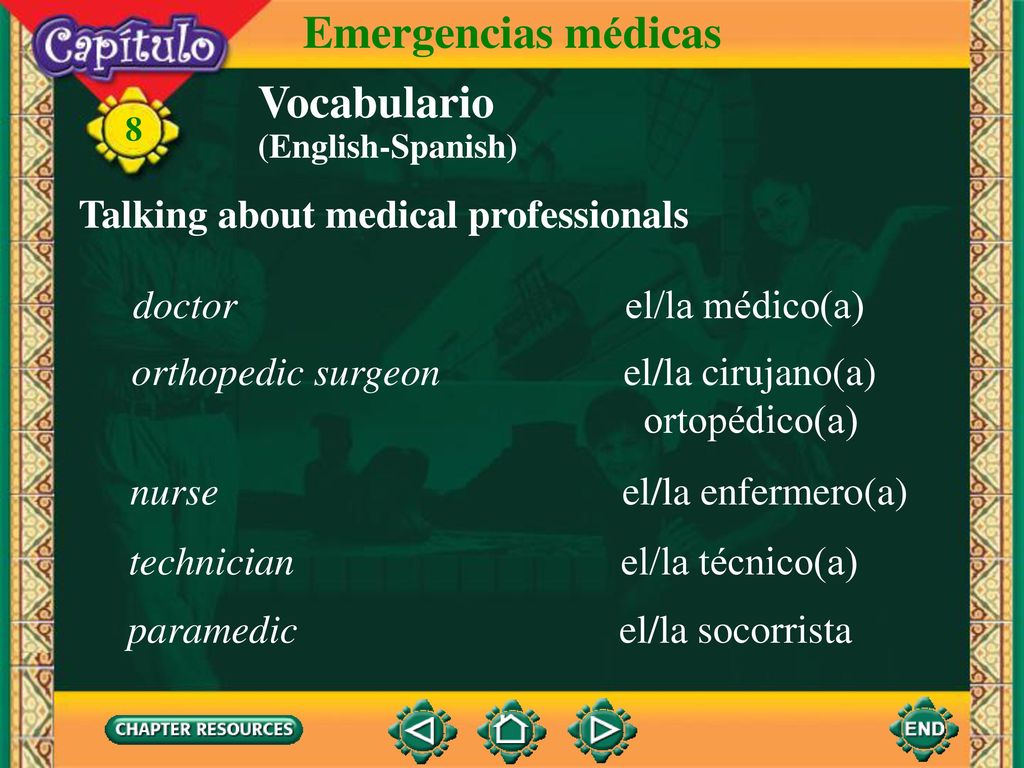 Capítulo

Emergencias médicas

8

Vocabulario
(English-Spanish)

Talking about medical professionals

| | |
|---|---|
| doctor | el/la médico(a) |
| orthopedic surgeon | el/la cirujano(a) ortopédico(a) |
| nurse | el/la enfermero(a) |
| technician | el/la técnico(a) |
| paramedic | el/la socorrista |

CHAPTER RESOURCES

END